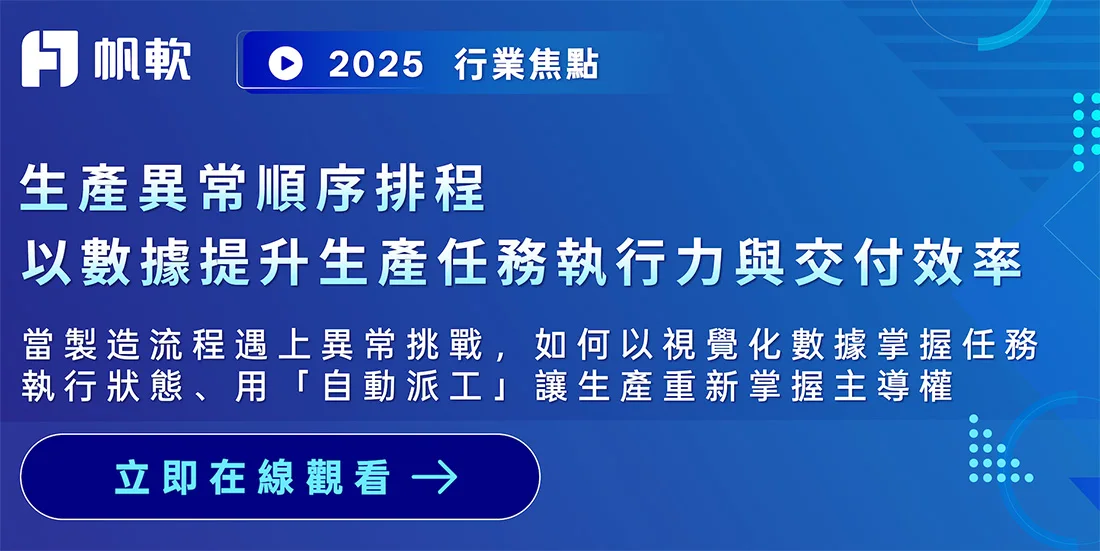 帆軟

2025 行業焦點

生產異常順序排程
以數據提升生產任務執行力與交付效率

當製造流程遇上異常挑戰，如何以視覺化數據掌握任務執行狀態、用「自動派工」讓生產重新掌握主導權

立即在線觀看 →